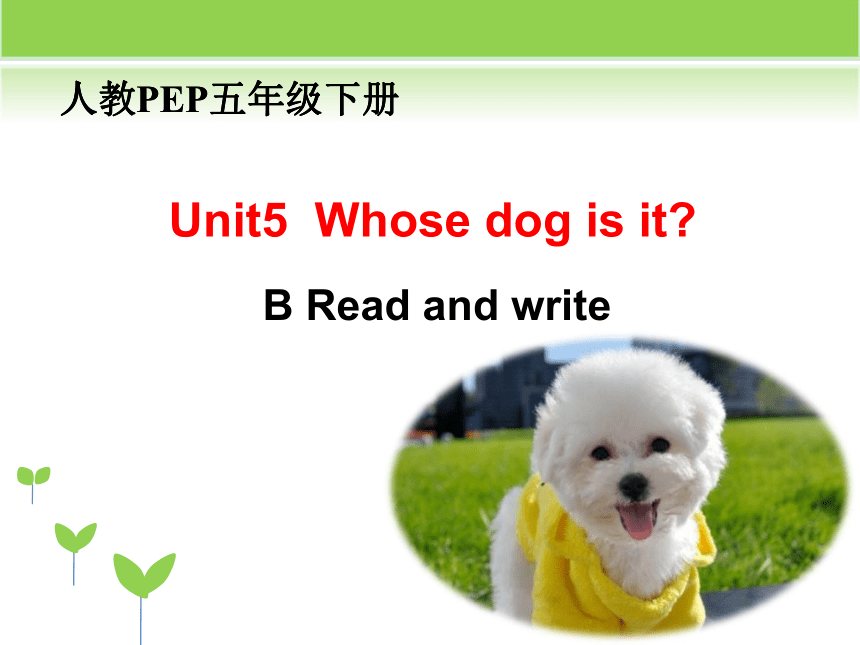 人教PEP五年级下册

Unit5  Whose dog is it?

B Read and write